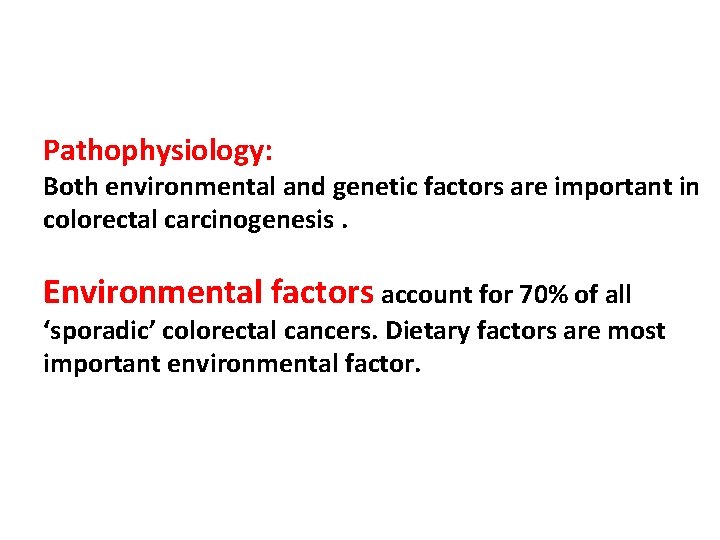 Pathophysiology:
Both environmental and genetic factors are important in colorectal carcinogenesis .

Environmental factors account for 70% of all ‘sporadic’ colorectal cancers. Dietary factors are most important environmental factor.